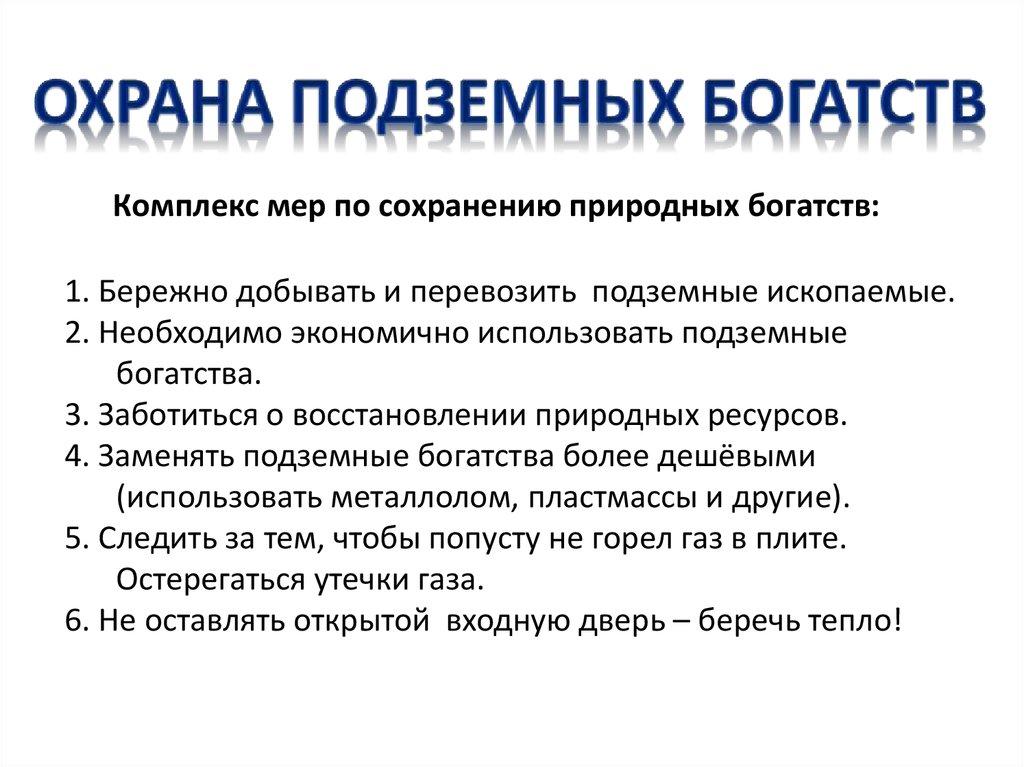 ОХРАНА ПОДЗЕМНЫХ БОГАТСТВ

Комплекс мер по сохранению природных богатств:

1. Бережно добывать и перевозить подземные ископаемые.
2. Необходимо экономично использовать подземные богатства.
3. Заботиться о восстановлении природных ресурсов.
4. Заменять подземные богатства более дешёвыми (использовать металлолом, пластмассы и другие).
5. Следить за тем, чтобы попусту не горел газ в плите. Остерегаться утечки газа.
6. Не оставлять открытой входную дверь – беречь тепло!